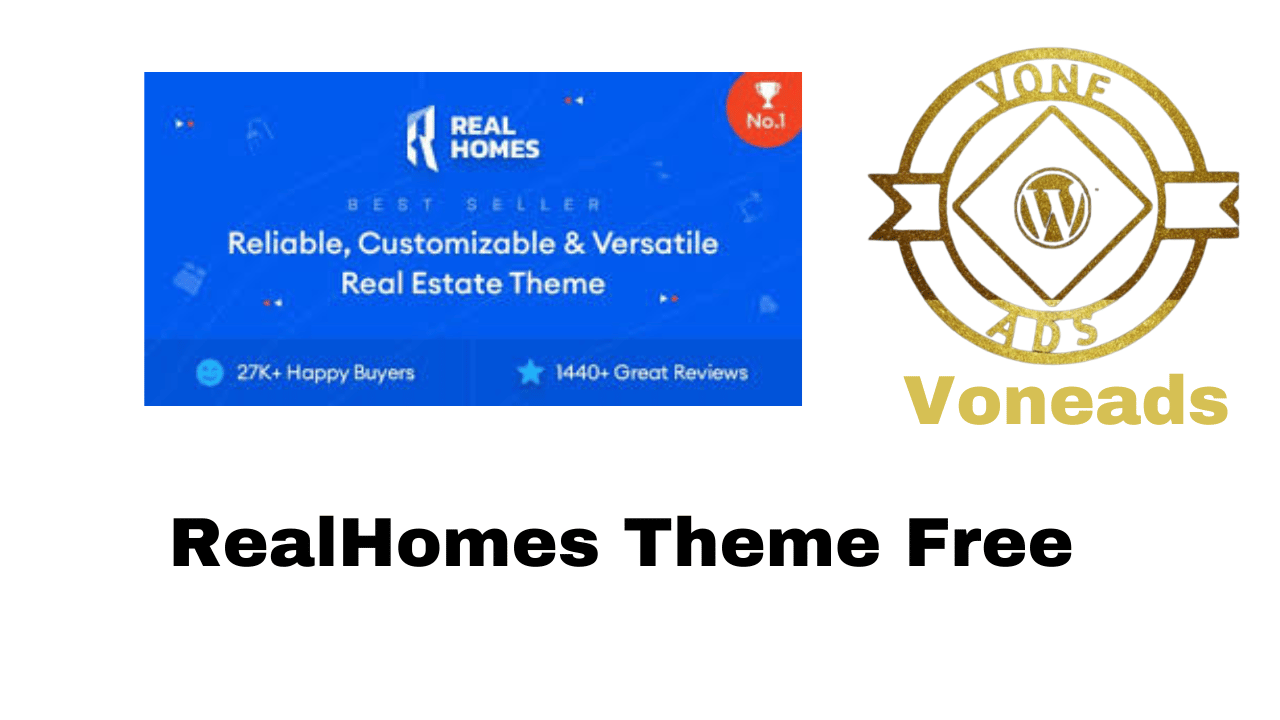 REAL HOMES

No.1

BEST SELLER

Reliable, Customizable & Versatile Real Estate Theme

27K+ Happy Buyers

1440+ Great Reviews

VONE

ADS

Voneads

RealHomes Theme Free